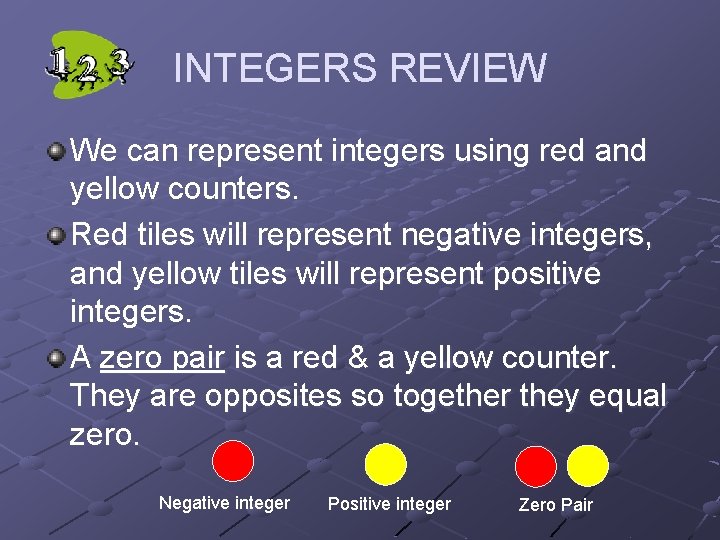 123

INTEGERS REVIEW

We can represent integers using red and yellow counters.

Red tiles will represent negative integers, and yellow tiles will represent positive integers.

A zero pair is a red & a yellow counter. They are opposites so together they equal zero.

Negative integer

Positive integer

Zero Pair